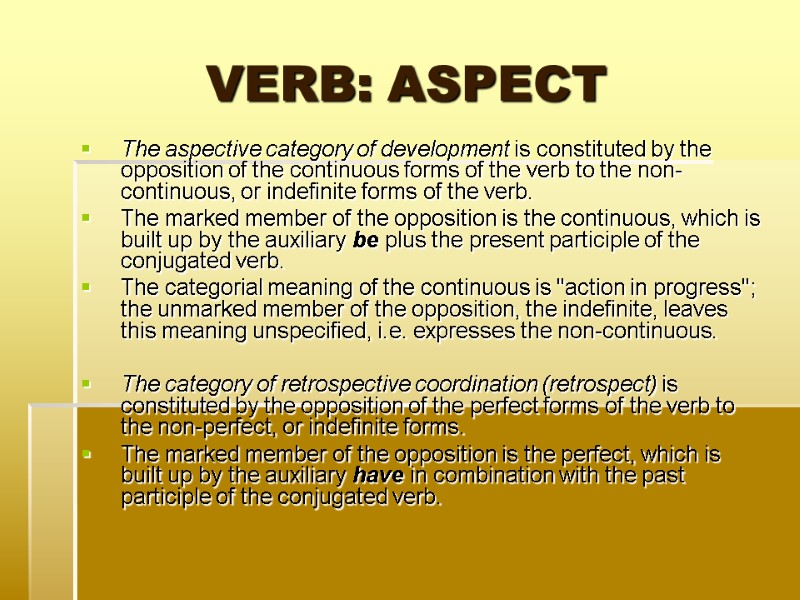 VERB: ASPECT

The aspective category of development is constituted by the opposition of the continuous forms of the verb to the non-continuous, or indefinite forms of the verb.

The marked member of the opposition is the continuous, which is built up by the auxiliary be plus the present participle of the conjugated verb.

The categorial meaning of the continuous is "action in progress"; the unmarked member of the opposition, the indefinite, leaves this meaning unspecified, i.e. expresses the non-continuous.

The category of retrospective coordination (retrospect) is constituted by the opposition of the perfect forms of the verb to the non-perfect, or indefinite forms.

The marked member of the opposition is the perfect, which is built up by the auxiliary have in combination with the past participle of the conjugated verb.